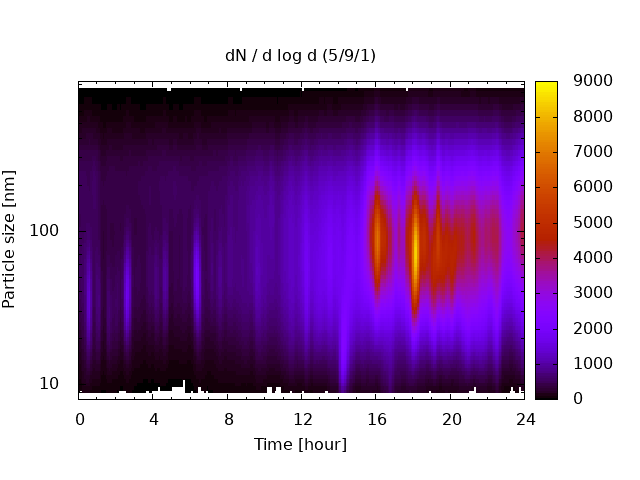 dN / d log d (5/9/1)

Particle size [nm]

100

10

0
4
8
12
16
20
24

Time [hour]

9000
8000
7000
6000
5000
4000
3000
2000
1000
0